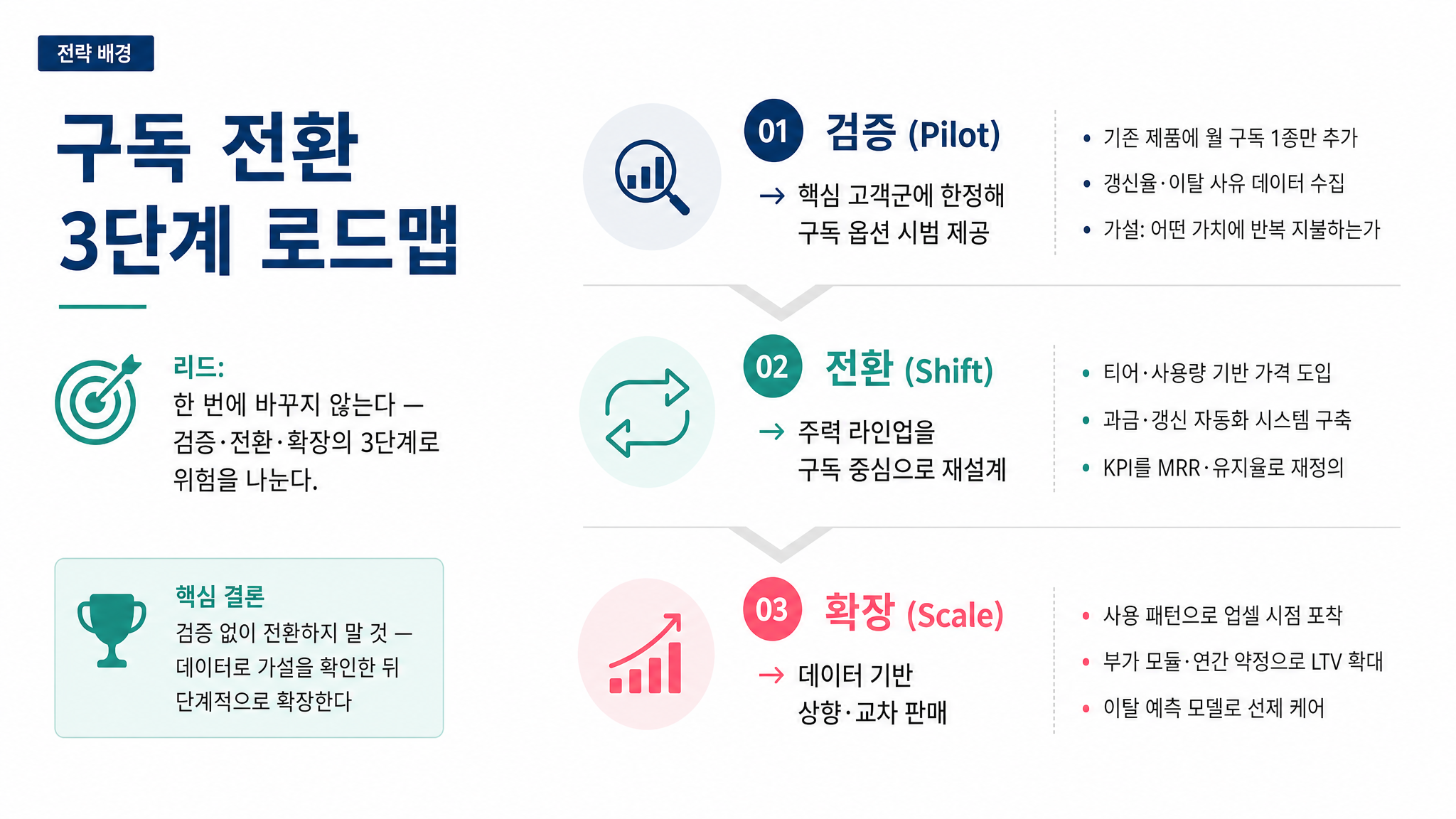 전략 배경

구독 전환 3단계 로드맵

리드:
한 번에 바꾸지 않는다 — 검증·전환·확장의 3단계로 위험을 나눈다.

핵심 결론
검증 없이 전환하지 말 것 — 데이터로 가설을 확인한 뒤 단계적으로 확장한다

01 검증 (Pilot)
→ 핵심 고객군에 한정해 구독 옵션 시범 제공

• 기존 제품에 월 구독 1종만 추가
• 갱신율·이탈 사유 데이터 수집
• 가설: 어떤 가치에 반복 지불하는가

02 전환 (Shift)
→ 주력 라인업을 구독 중심으로 재설계

• 티어·사용량 기반 가격 도입
• 과금·갱신 자동화 시스템 구축
• KPI를 MRR·유지율로 재정의

03 확장 (Scale)
→ 데이터 기반 상향·교차 판매

• 사용 패턴으로 업셀 시점 포착
• 부가 모듈·연간 약정으로 LTV 확대
• 이탈 예측 모델로 선제 케어